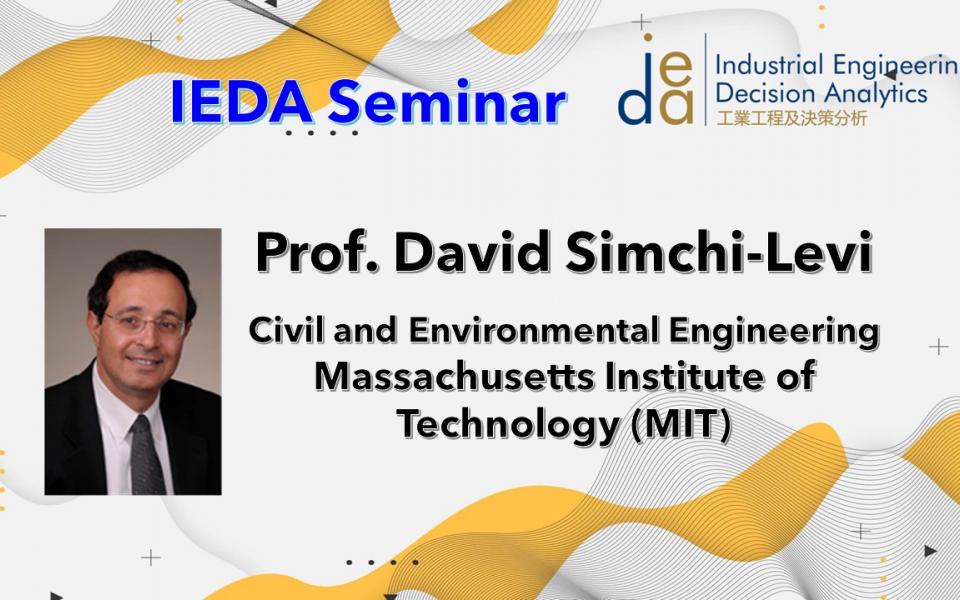 IEDA Seminar

ieda Industrial Engineerin
Decision Analytics
工業工程及決策分析

Prof. David Simchi-Levi

Civil and Environmental Engineering
Massachusetts Institute of Technology (MIT)